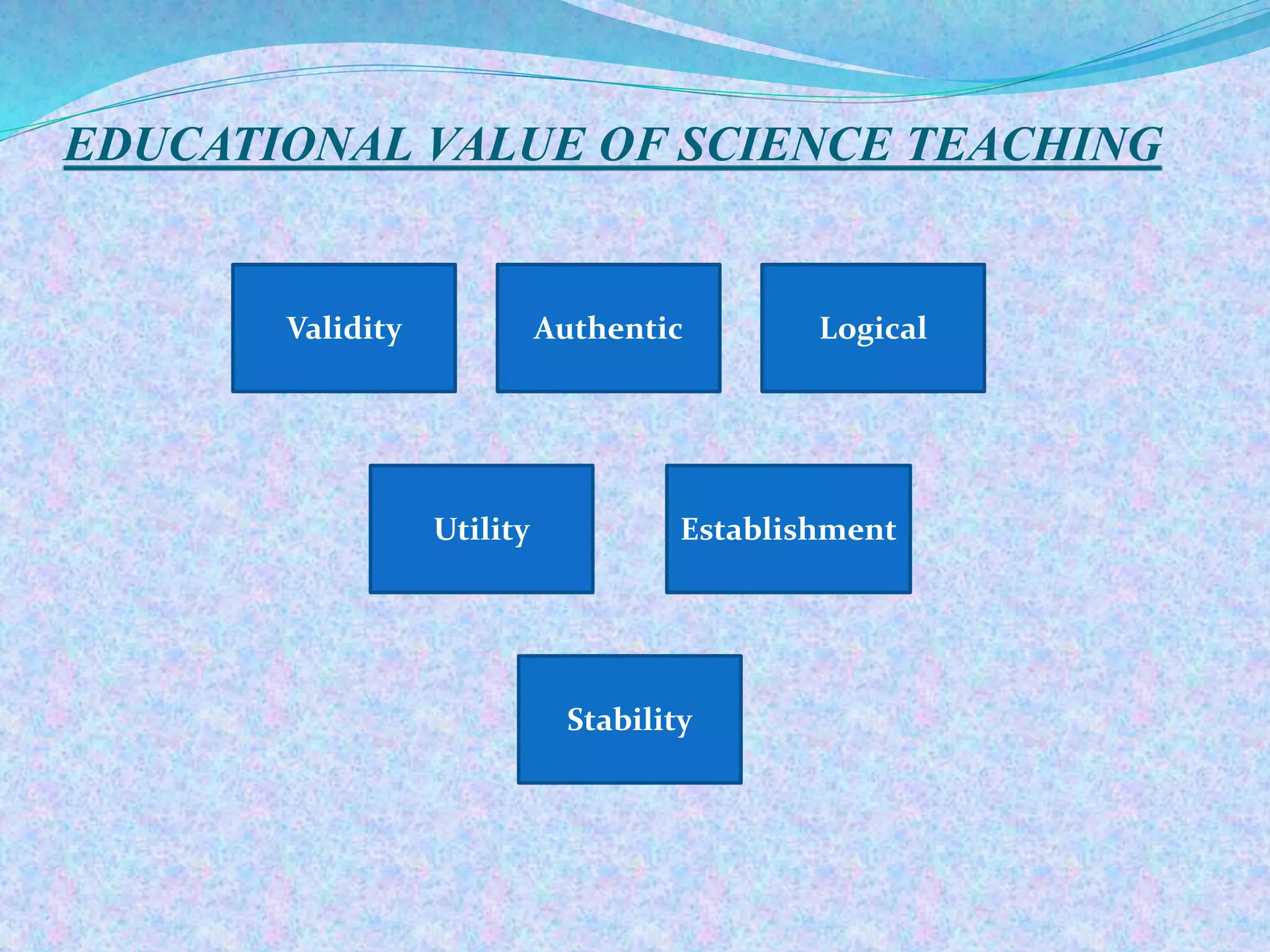 EDUCATIONAL VALUE OF SCIENCE TEACHING

Validity

Authentic

Logical

Utility

Establishment

Stability